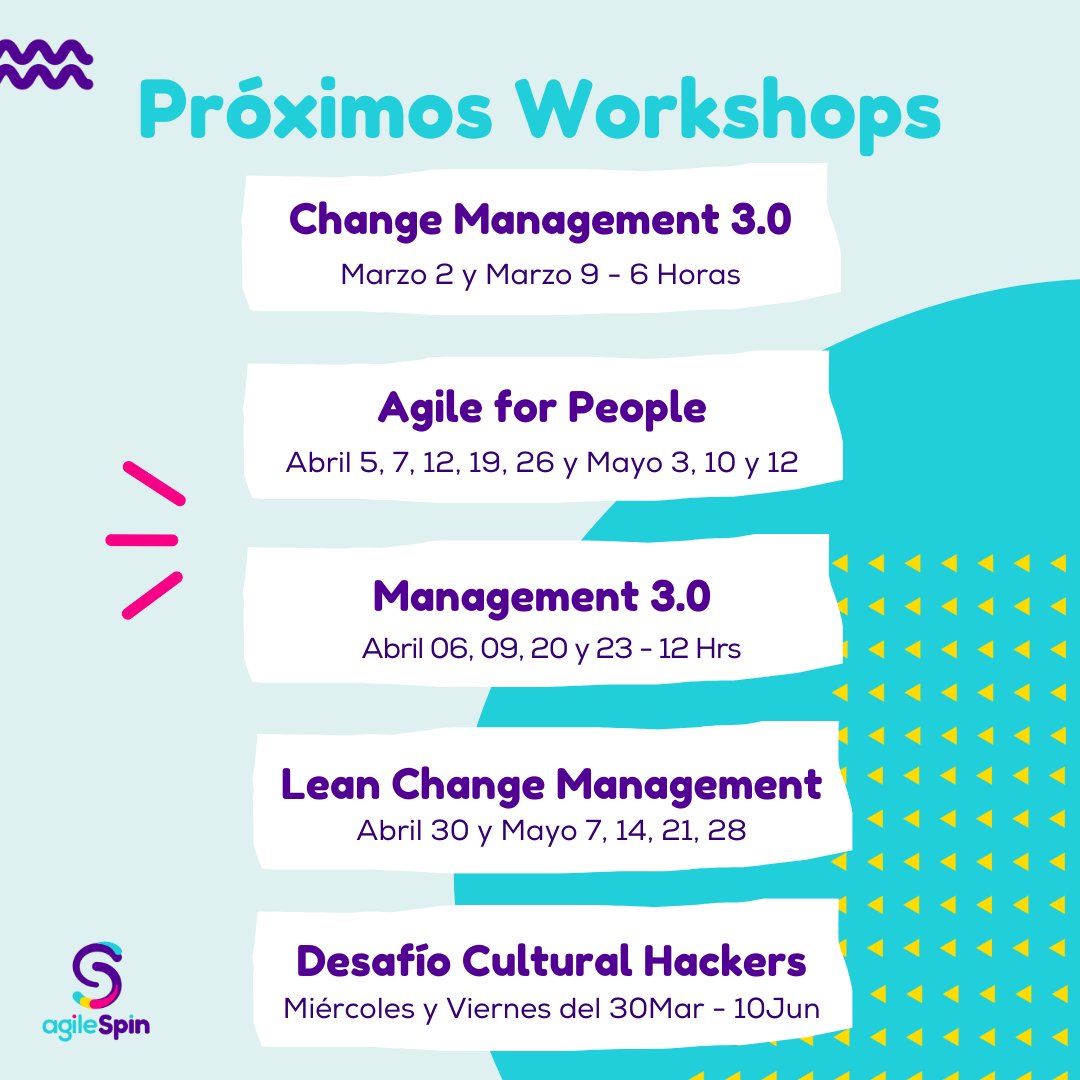 Próximos Workshops

Change Management 3.0
Marzo 2 y Marzo 9 - 6 Horas

Agile for People
Abril 5, 7, 12, 19, 26 y Mayo 3, 10 y 12

Management 3.0
Abril 06, 09, 20 y 23 - 12 Hrs

Lean Change Management
Abril 30 y Mayo 7, 14, 21, 28

Desafío Cultural Hackers
Miércoles y Viernes del 30Mar - 10Jun

agileSpin